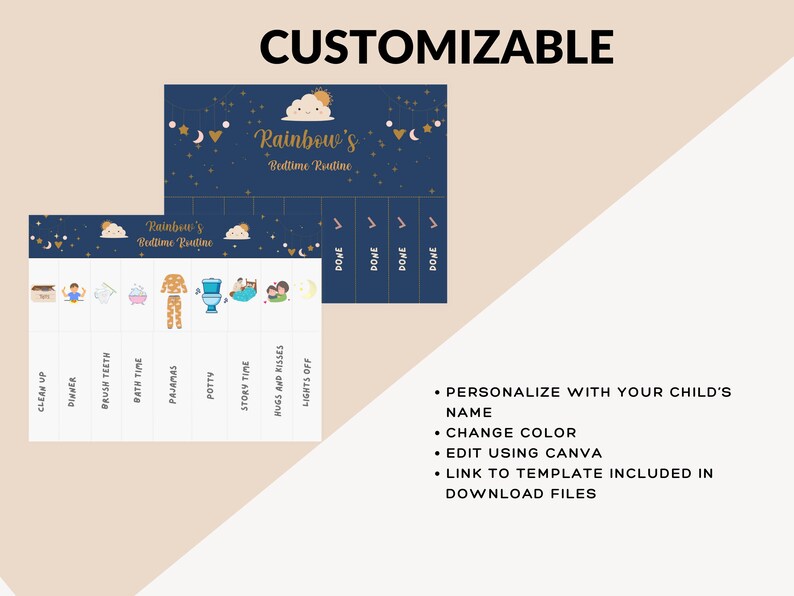 CUSTOMIZABLE

Rainbow's
Bedtime Routine

DONE
DONE
DONE
DONE

Rainbow's
Bedtime Routine

TOYS

CLEAN UP
DINNER
BRUSH TEETH
BATH TIME
PAJAMAS
POTTY
STORY TIME
HUGS AND KISSES
LIGHTS OFF

• PERSONALIZE WITH YOUR CHILD'S NAME
• CHANGE COLOR
• EDIT USING CANVA
• LINK TO TEMPLATE INCLUDED IN DOWNLOAD FILES